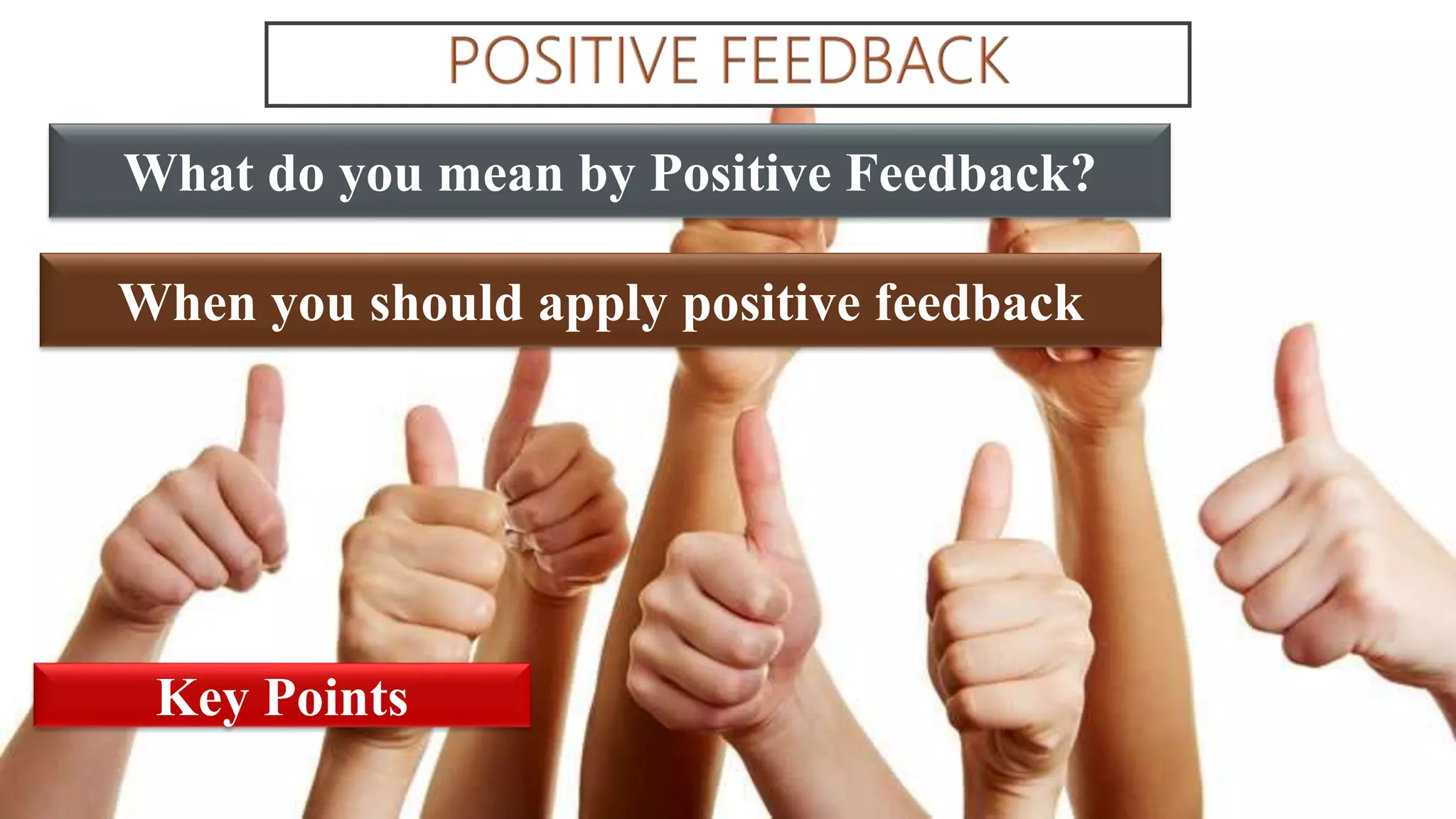 POSITIVE FEEDBACK

What do you mean by Positive Feedback?

When you should apply positive feedback

Key Points